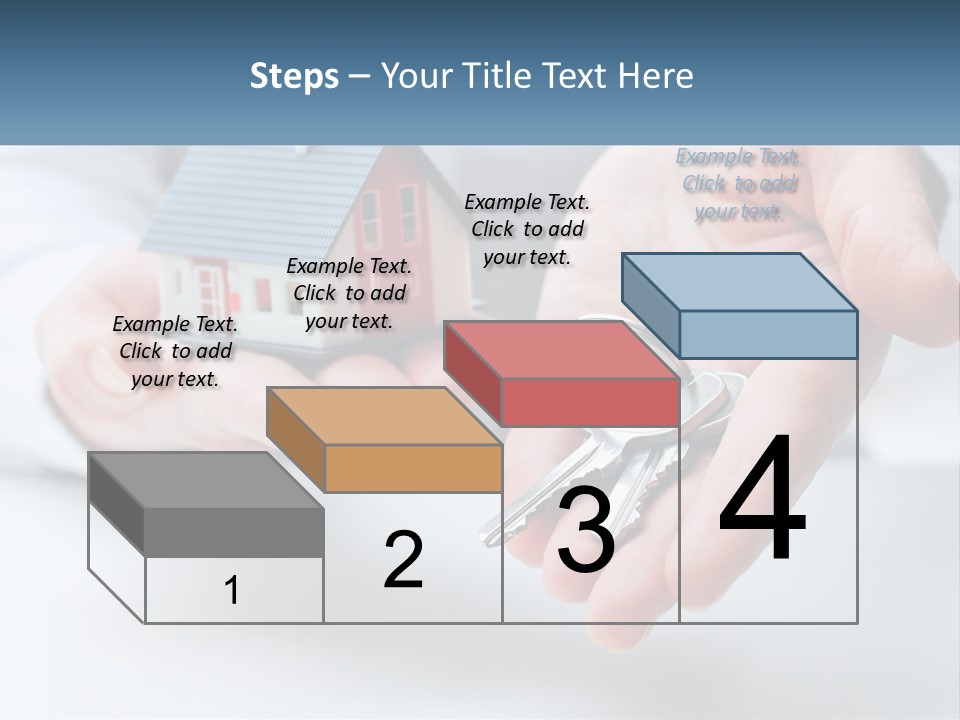 Steps – Your Title Text Here

Example Text. Click to add your text.

Example Text. Click to add your text.

Example Text. Click to add your text.

Example Text. Click to add your text.

1

2

3

4